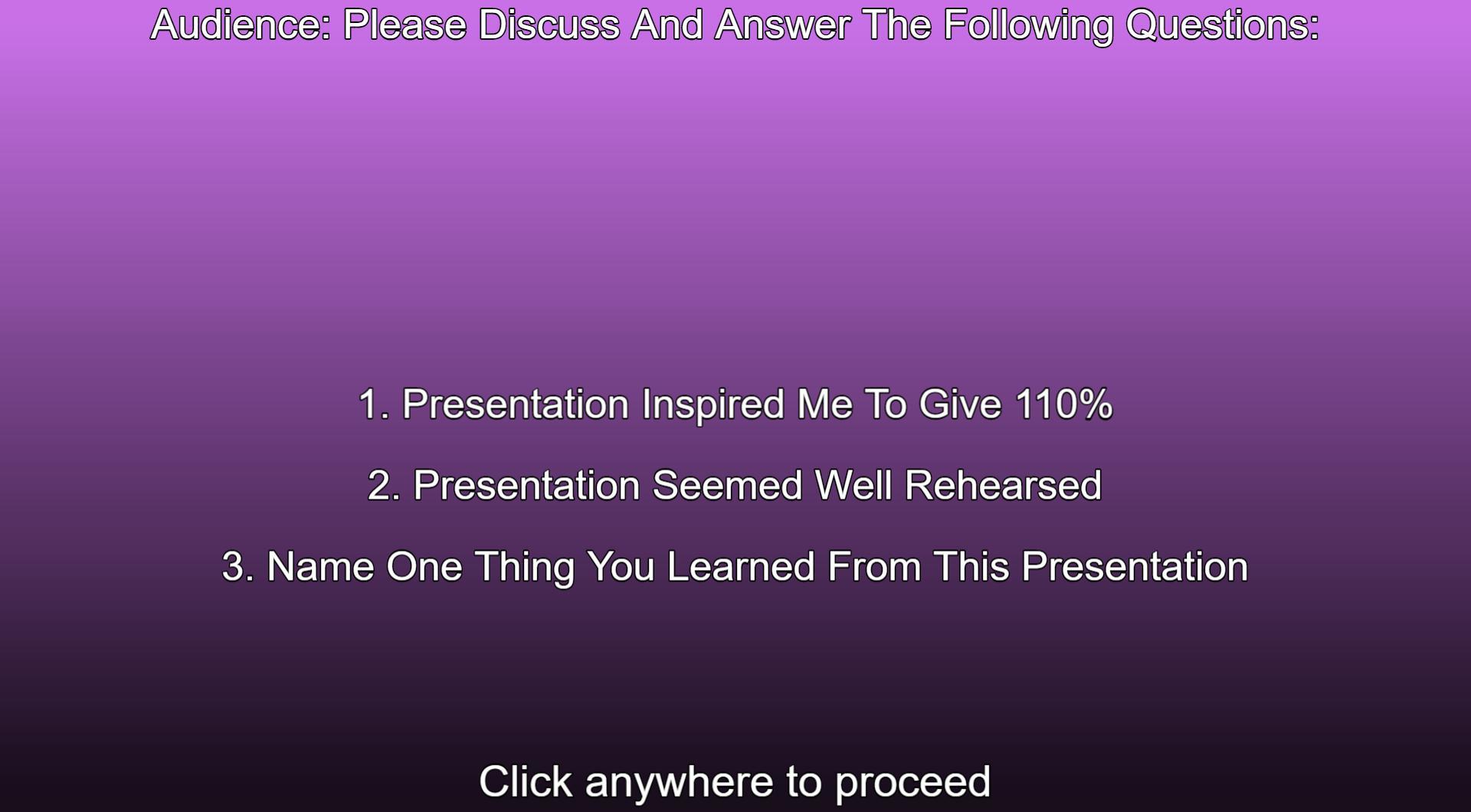 Audience: Please Discuss And Answer The Following Questions:

1. Presentation Inspired Me To Give 110%

2. Presentation Seemed Well Rehearsed

3. Name One Thing You Learned From This Presentation

Click anywhere to proceed